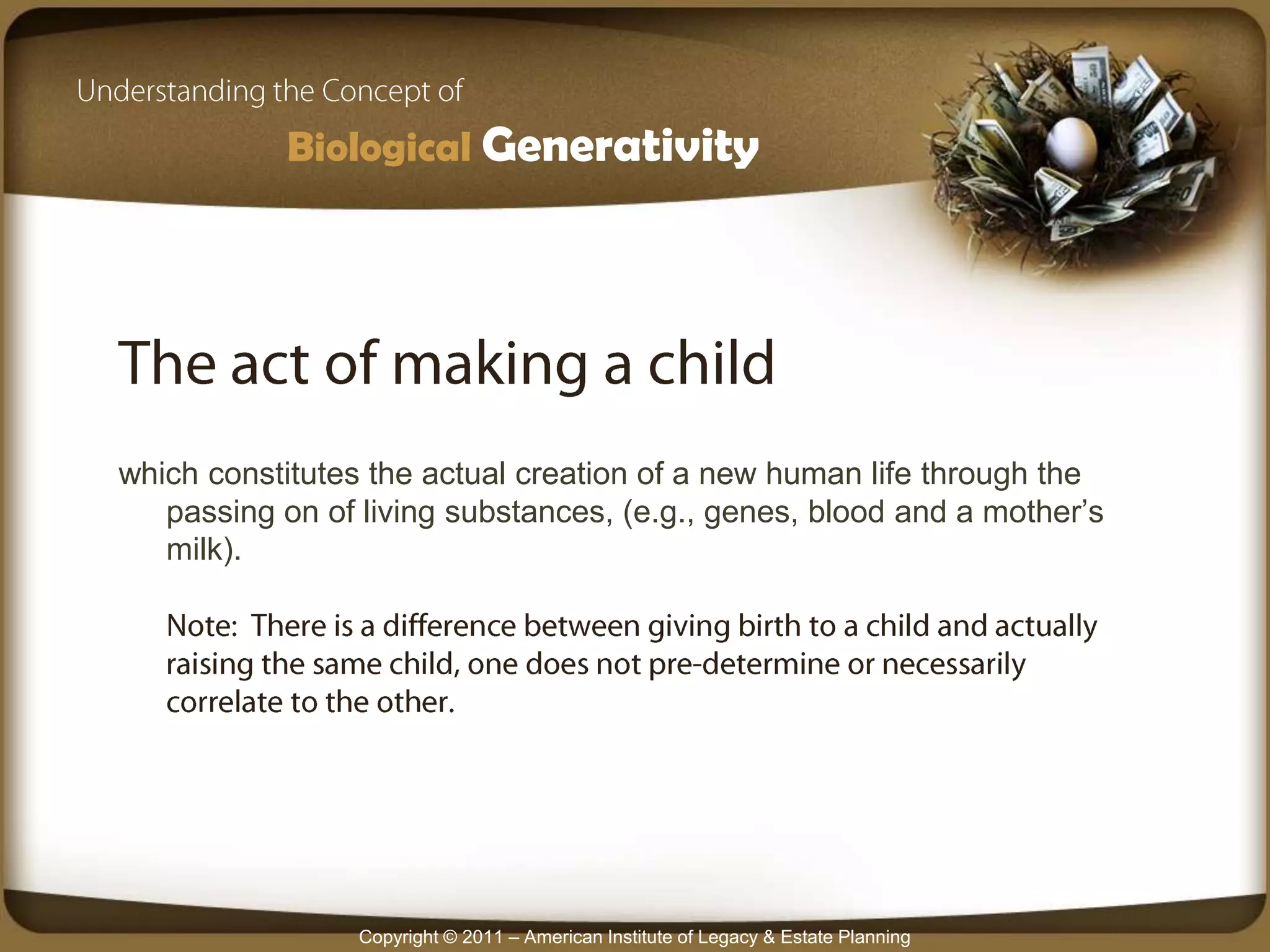 Understanding the Concept of

Biological Generativity

The act of making a child

which constitutes the actual creation of a new human life through the passing on of living substances, (e.g., genes, blood and a mother's milk).

Note: There is a difference between giving birth to a child and actually raising the same child, one does not pre-determine or necessarily correlate to the other.

Copyright © 2011 – American Institute of Legacy & Estate Planning